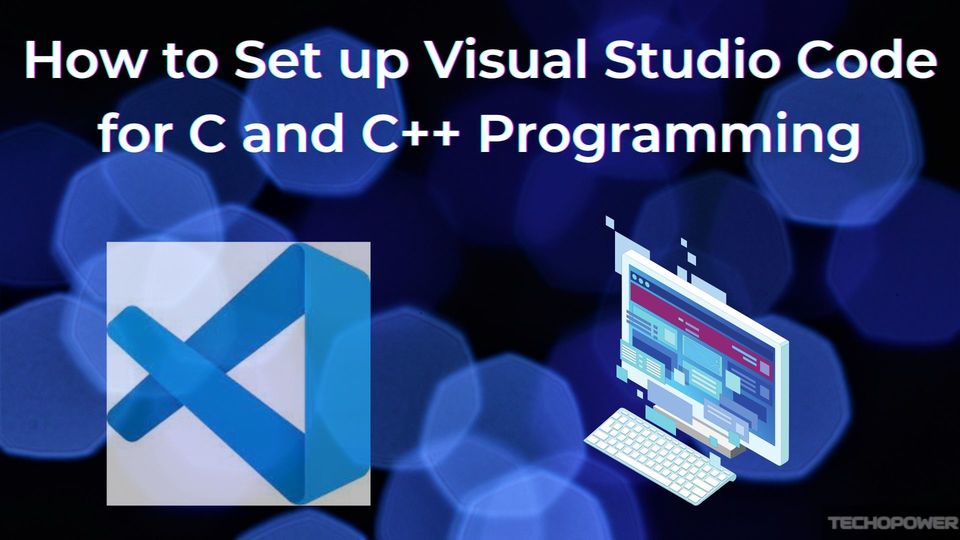 How to Set up Visual Studio Code for C and C++ Programming

TECHOPOWER